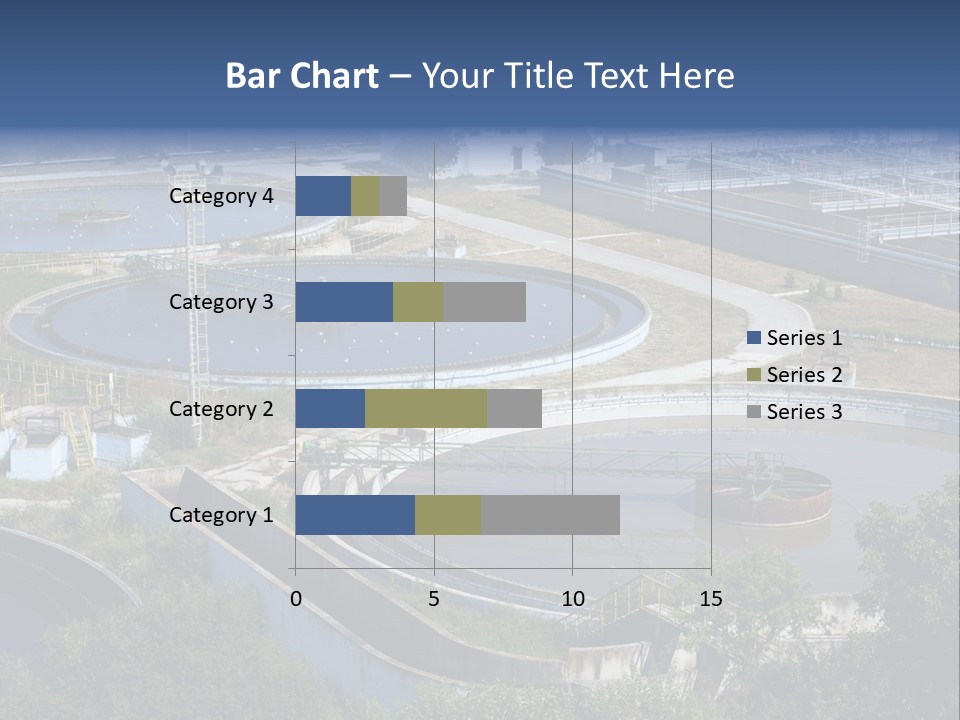 Bar Chart – Your Title Text Here

Category 4
Category 3
Category 2
Category 1

0
5
10
15

Series 1
Series 2
Series 3